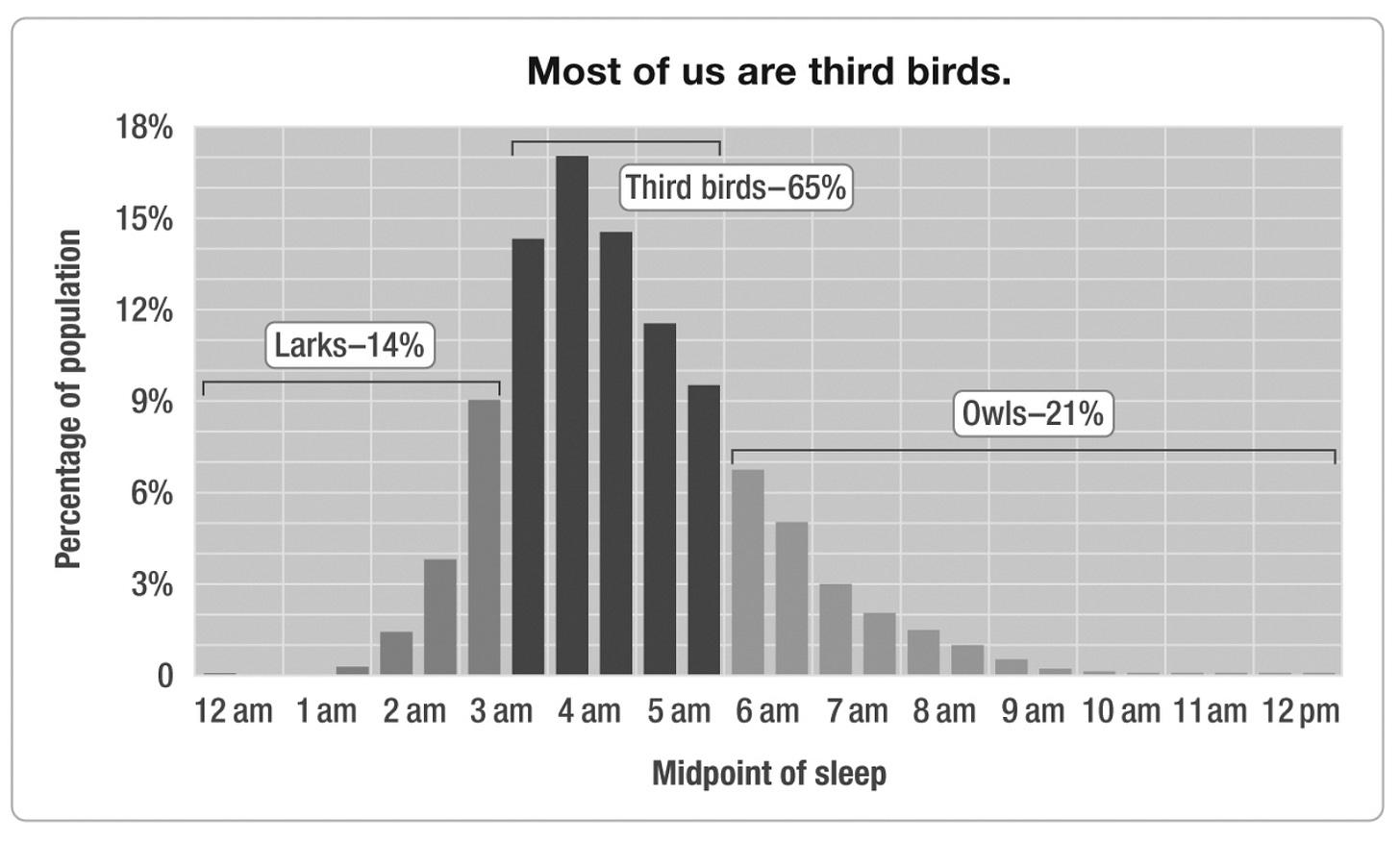 Most of us are third birds.

Percentage of population

18%
15%
12%
9%
6%
3%
0

Third birds–65%

Larks–14%

Owls–21%

12 am 1 am 2 am 3 am 4 am 5 am 6 am 7 am 8 am 9 am 10 am 11 am 12 pm

Midpoint of sleep